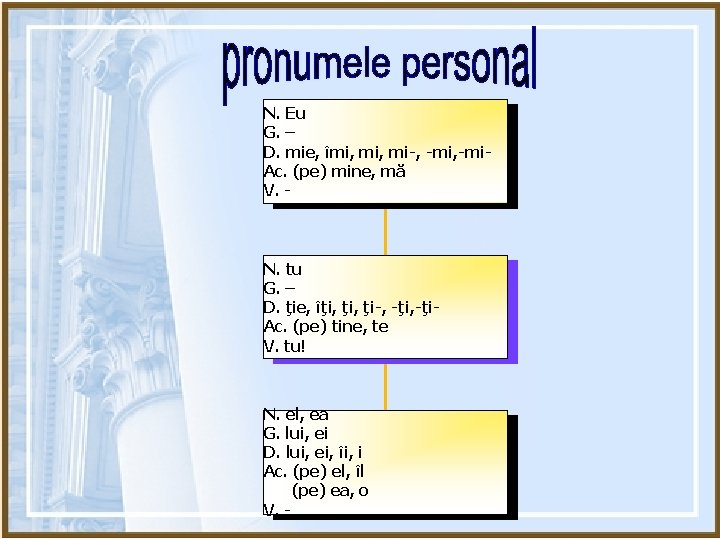 pronumele personal

N. Eu
G. –
D. mie, îmi, mi, mi-, -mi,-mi-
Ac. (pe) mine, mă
V. -

N. tu
G. –
D. ţie, îţi, ţi, ţi-, -ţi,-ţi-
Ac. (pe) tine, te
V. tu!

N. el, ea
G. lui, ei
D. lui, ei, îi, i
Ac. (pe) el, îl
(pe) ea, o
V. -